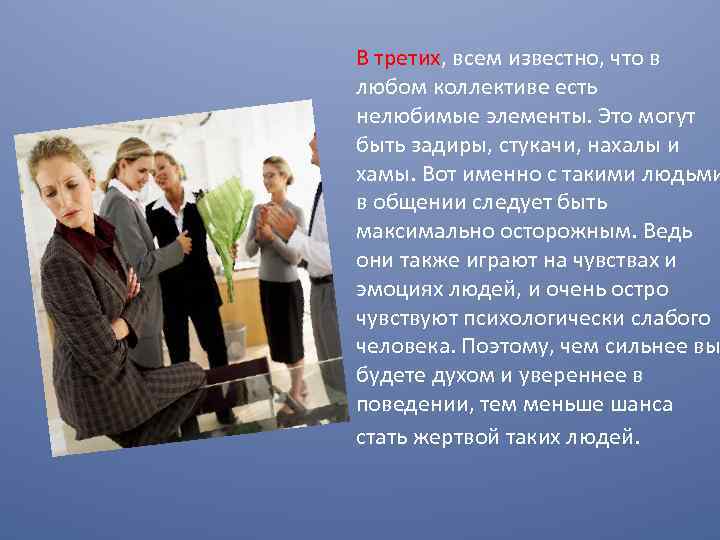 В третих, всем известно, что в любом коллективе есть нелюбимые элементы. Это могут быть задиры, стукачи, нахалы и хамы. Вот именно с такими людьми в общении следует быть максимально осторожным. Ведь они также играют на чувствах и эмоциях людей, и очень остро чувствуют психологически слабого человека. Поэтому, чем сильнее вы будете духом и увереннее в поведении, тем меньше шанса стать жертвой таких людей.